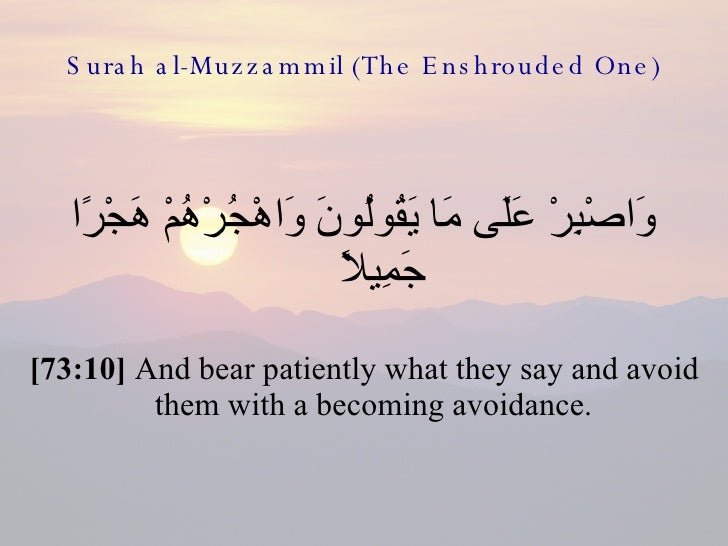 Surah al-Muzzammil (The Enshrouded One)

وَاصْبِرْ عَلَى مَا يَقُولُونَ وَاهْجُرْهُمْ هَجْرًا جَمِيلاً

[73:10] And bear patiently what they say and avoid them with a becoming avoidance.